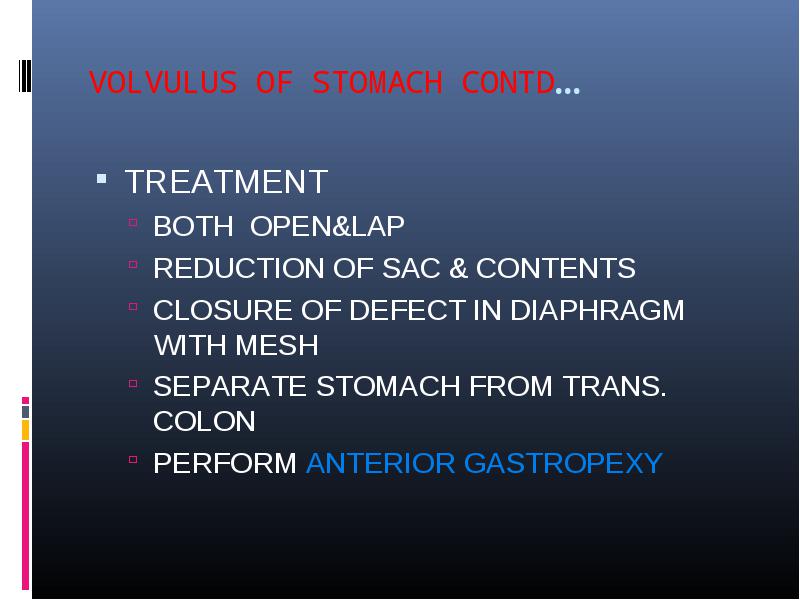 VOLVULUS OF STOMACH CONTD…

- TREATMENT
  - BOTH OPEN&LAP
  - REDUCTION OF SAC & CONTENTS
  - CLOSURE OF DEFECT IN DIAPHRAGM WITH MESH
  - SEPARATE STOMACH FROM TRANS. COLON
  - PERFORM ANTERIOR GASTROPEXY